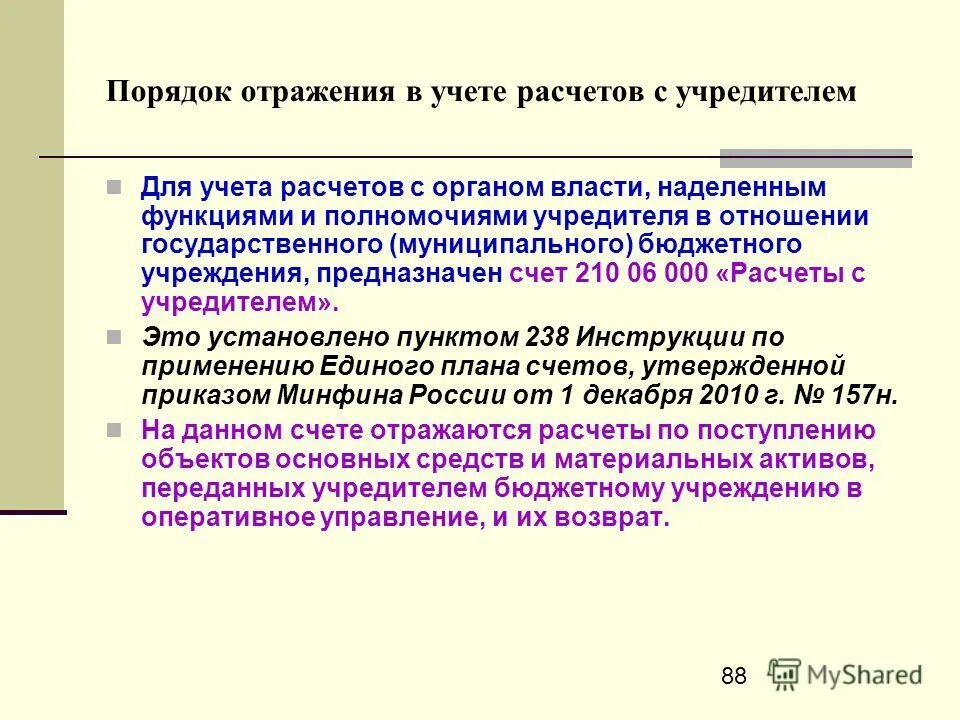 Порядок отражения в учете расчетов с учредителем

Для учета расчетов с органом власти, наделенным функциями и полномочиями учредителя в отношении государственного (муниципального) бюджетного учреждения, предназначен счет 210 06 000 «Расчеты с учредителем».

Это установлено пунктом 238 Инструкции по применению Единого плана счетов, утвержденной приказом Минфина России от 1 декабря 2010 г. № 157н.

На данном счете отражаются расчеты по поступлению объектов основных средств и материальных активов, переданных учредителем бюджетному учреждению в оперативное управление, и их возврат.

88

MyShared